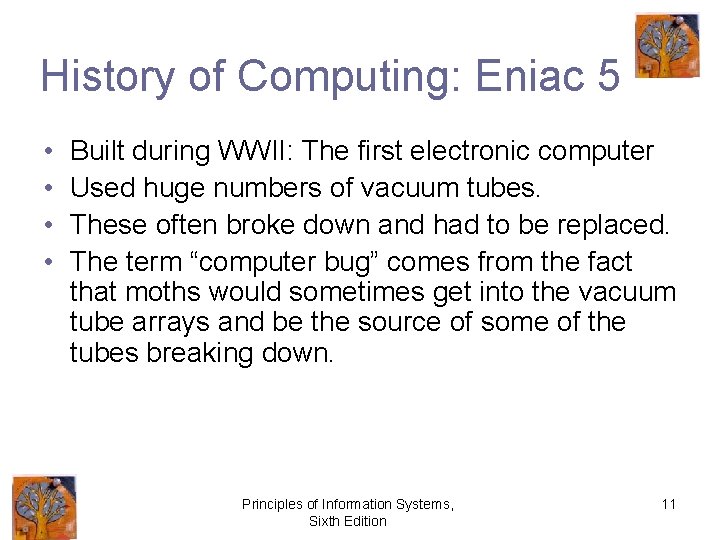 History of Computing: Eniac 5

• Built during WWII: The first electronic computer
• Used huge numbers of vacuum tubes.
• These often broke down and had to be replaced.
• The term “computer bug” comes from the fact that moths would sometimes get into the vacuum tube arrays and be the source of some of the tubes breaking down.

Principles of Information Systems, Sixth Edition

11